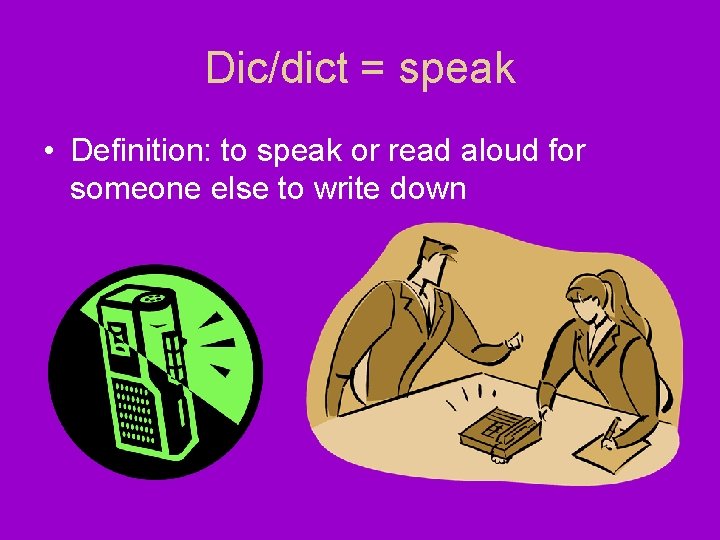 Dic/dict = speak

• Definition: to speak or read aloud for someone else to write down